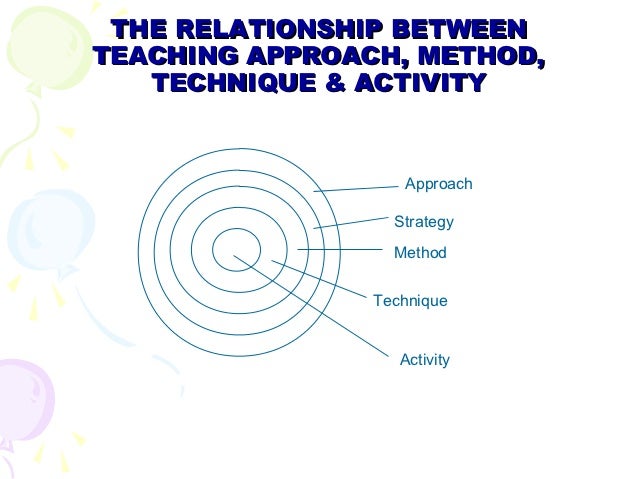 THE RELATIONSHIP BETWEEN TEACHING APPROACH, METHOD, TECHNIQUE & ACTIVITY

Approach

Strategy

Method

Technique

Activity